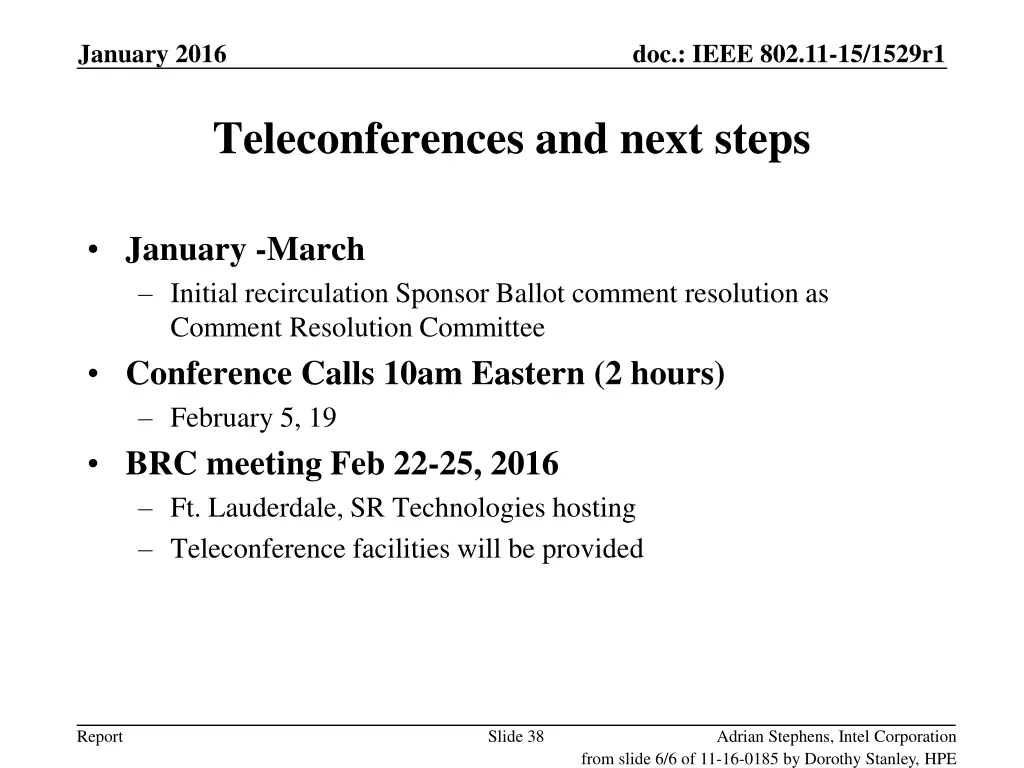 January 2016

doc.: IEEE 802.11-15/1529r1

Teleconferences and next steps

• January -March
– Initial recirculation Sponsor Ballot comment resolution as Comment Resolution Committee
• Conference Calls 10am Eastern (2 hours)
– February 5, 19
• BRC meeting Feb 22-25, 2016
– Ft. Lauderdale, SR Technologies hosting
– Teleconference facilities will be provided

Report

Slide 38

Adrian Stephens, Intel Corporation

from slide 6/6 of 11-16-0185 by Dorothy Stanley, HPE